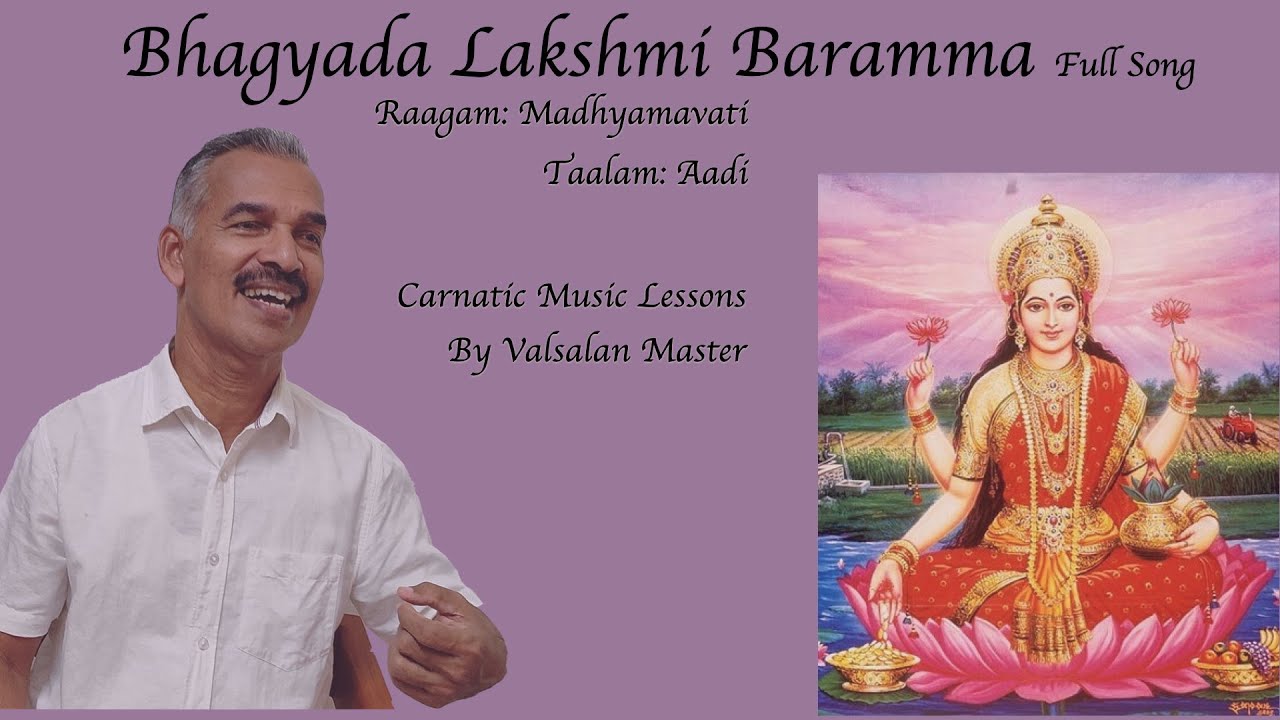 Bhagyada Lakshmi Baramma Full Song

Raagam: Madhyamavati

Taalam: Aadi

Carnatic Music Lessons
By Valsalan Master